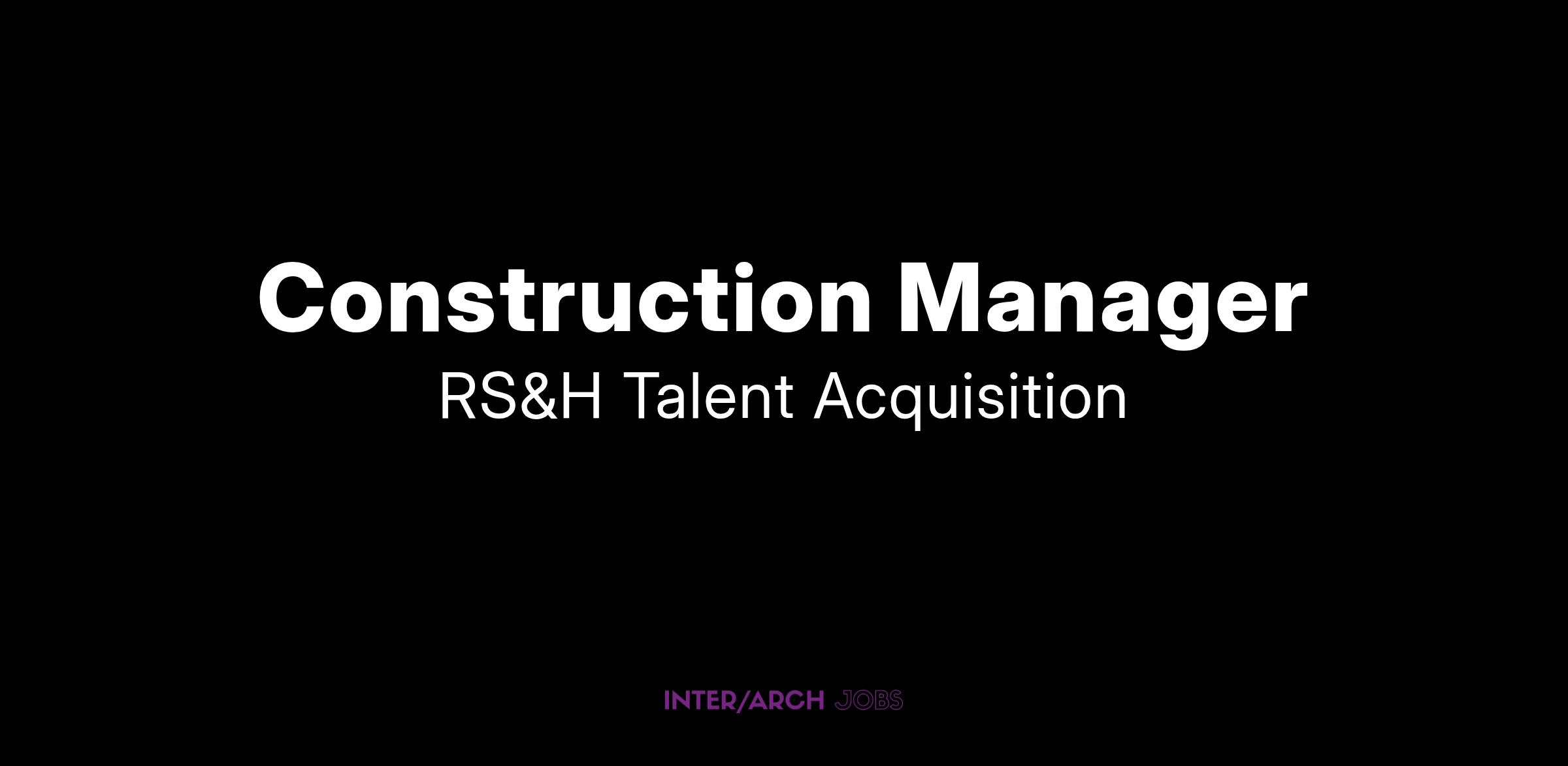 Construction Manager
RS&H Talent Acquisition

INTER/ARCH JOBS